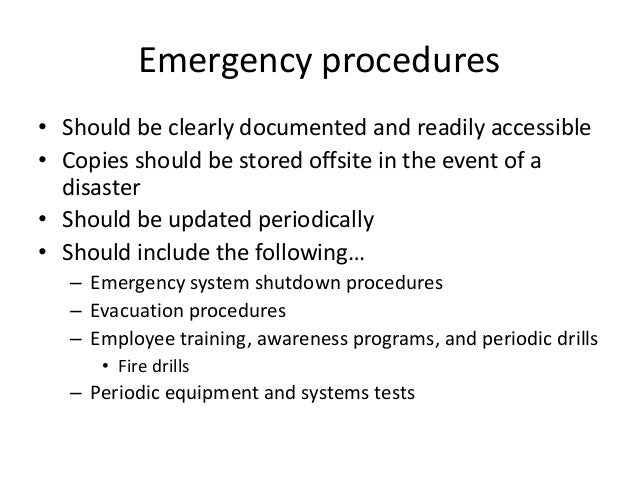 Emergency procedures

• Should be clearly documented and readily accessible
• Copies should be stored offsite in the event of a disaster
• Should be updated periodically
• Should include the following…
  – Emergency system shutdown procedures
  – Evacuation procedures
  – Employee training, awareness programs, and periodic drills
    • Fire drills
  – Periodic equipment and systems tests